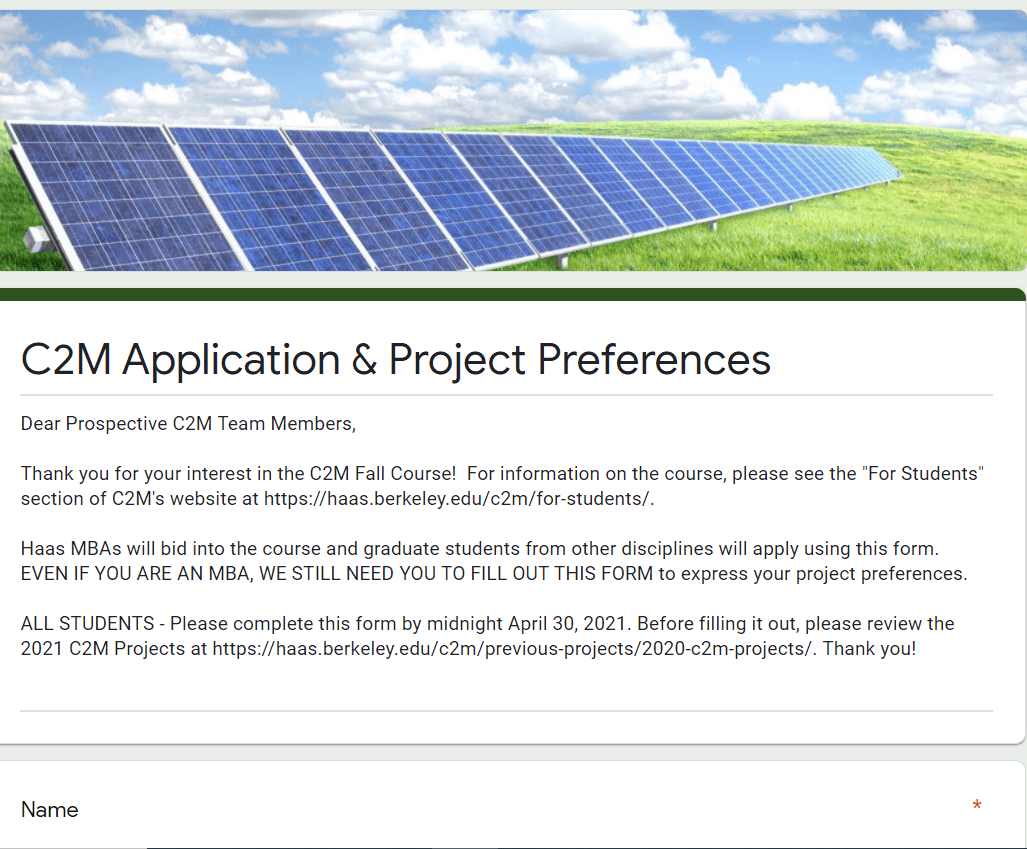 C2M Application & Project Preferences

Dear Prospective C2M Team Members,

Thank you for your interest in the C2M Fall Course! For information on the course, please see the "For Students" section of C2M's website at https://haas.berkeley.edu/c2m/for-students/.

Haas MBAs will bid into the course and graduate students from other disciplines will apply using this form. EVEN IF YOU ARE AN MBA, WE STILL NEED YOU TO FILL OUT THIS FORM to express your project preferences.

ALL STUDENTS - Please complete this form by midnight April 30, 2021. Before filling it out, please review the 2021 C2M Projects at https://haas.berkeley.edu/c2m/previous-projects/2020-c2m-projects/. Thank you!

Name *